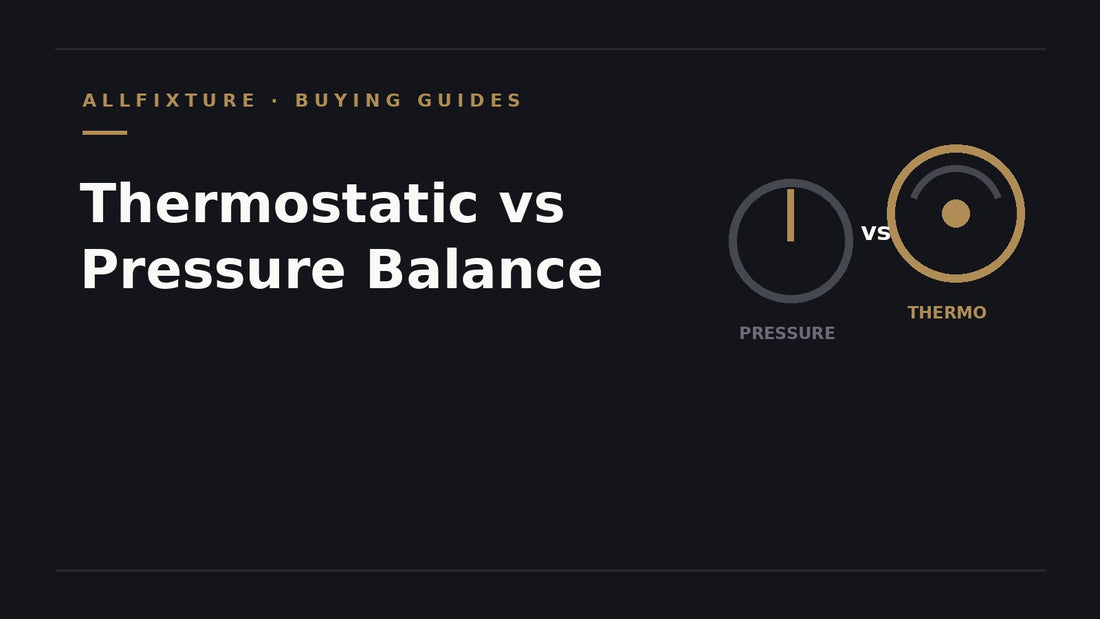 ALLFIXTURE · BUYING GUIDES

Thermostatic vs Pressure Balance

vs

PRESSURE

THERMO